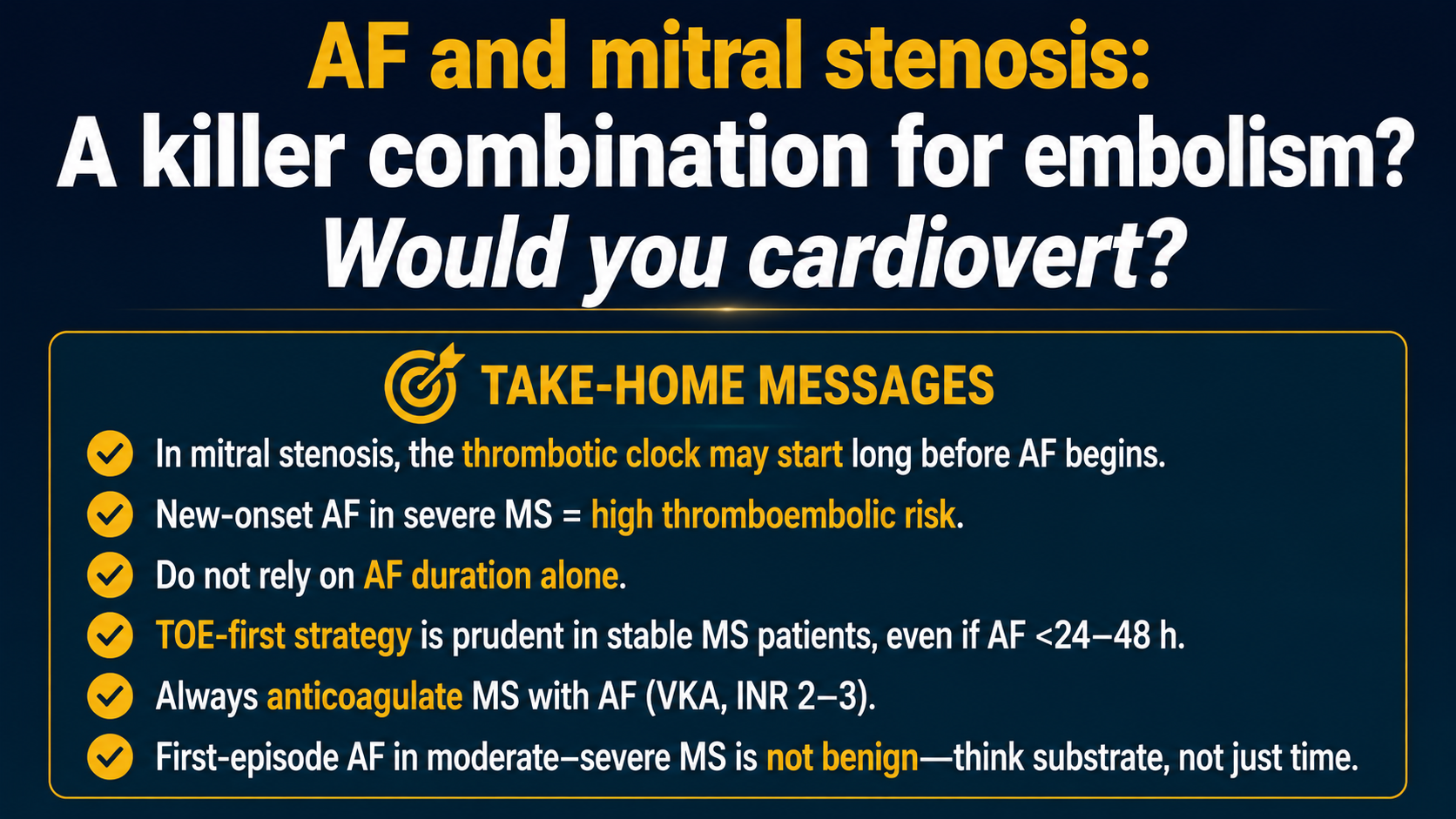 AF and mitral stenosis:
A killer combination for embolism?
Would you cardiovert?

TAKE-HOME MESSAGES

In mitral stenosis, the thrombotic clock may start long before AF begins.

New-onset AF in severe MS = high thromboembolic risk.

Do not rely on AF duration alone.

TOE-first strategy is prudent in stable MS patients, even if AF <24–48 h.

Always anticoagulate MS with AF (VKA, INR 2–3).

First-episode AF in moderate–severe MS is not benign—think substrate, not just time.